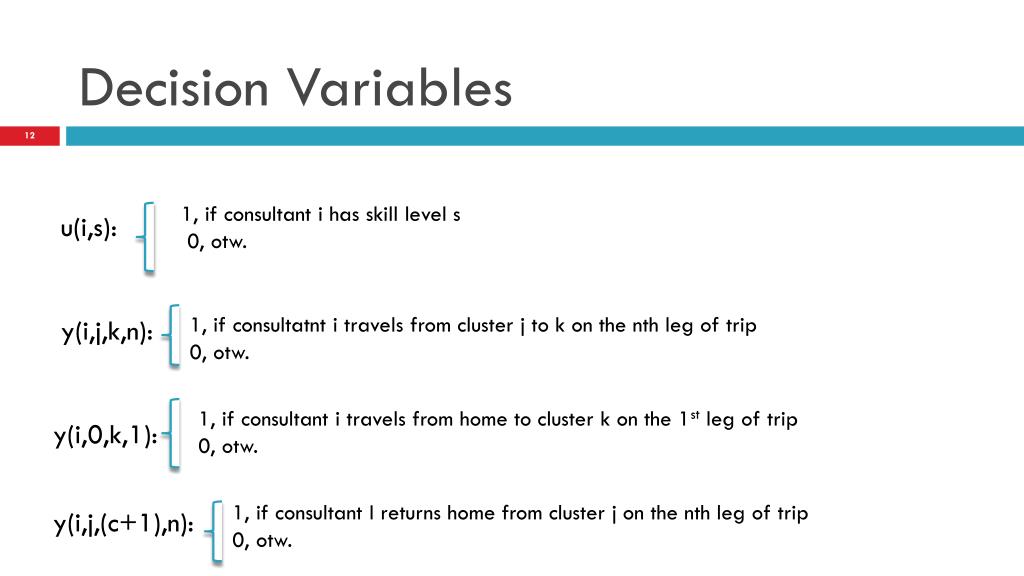 Decision Variables

12

u(i,s): 1, if consultant i has skill level s
0, otw.

y(i,j,k,n): 1, if consultatnt i travels from cluster j to k on the nth leg of trip
0, otw.

y(i,0,k,1): 1, if consultant i travels from home to cluster k on the 1$^{st}$ leg of trip
0, otw.

y(i,j,(c+1),n): 1, if consultant I returns home from cluster j on the nth leg of trip
0, otw.